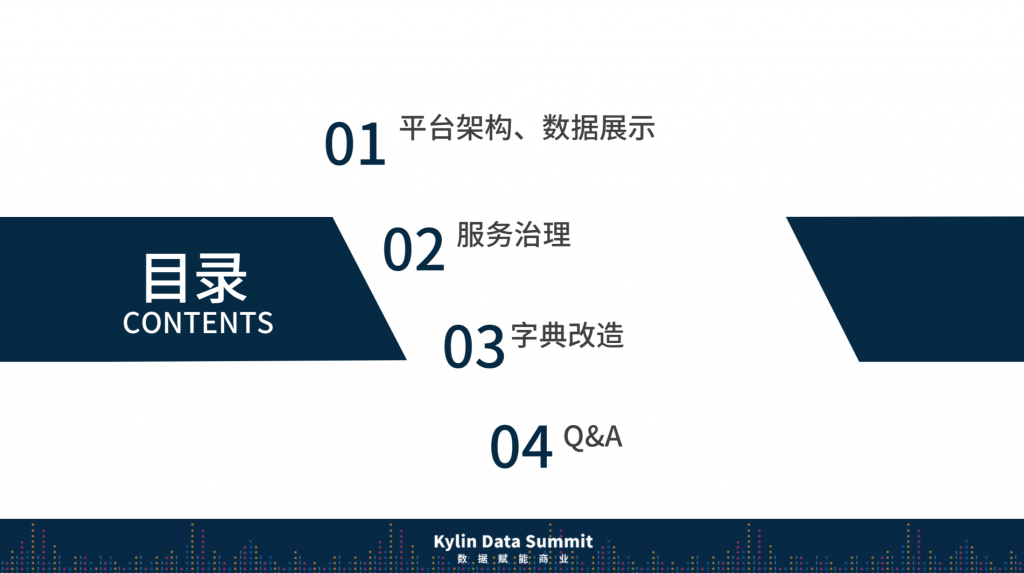 目录
CONTENTS

01 平台架构、数据展示

02 服务治理

03 字典改造

04 Q&A

Kylin Data Summit
数据赋能商业